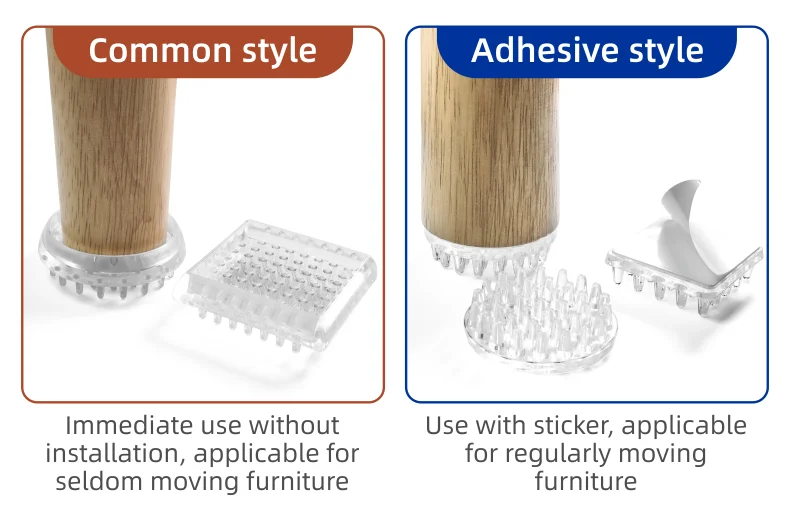 Common style

Immediate use without installation, applicable for seldom moving furniture

Adhesive style

Use with sticker, applicable for regularly moving furniture